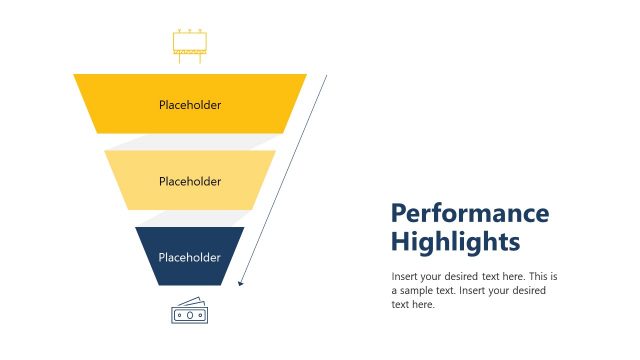 Placeholder

Placeholder

Placeholder

Performance Highlights

Insert your desired text here. This is a sample text. Insert your desired text here.